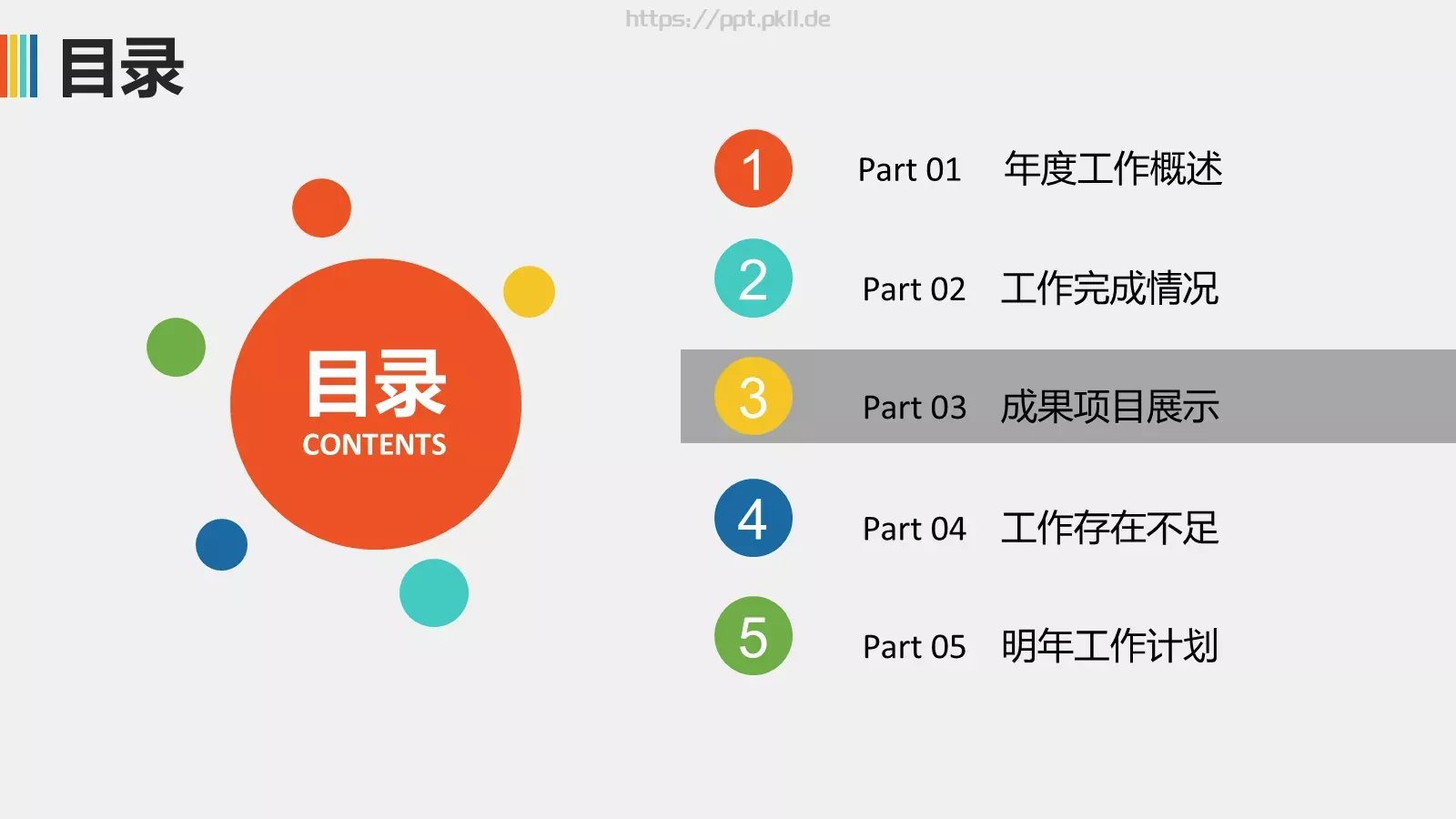 https://ppt.pkll.de

目录

目录
CONTENTS

1 Part 01 年度工作概述

2 Part 02 工作完成情况

3 Part 03 成果项目展示

4 Part 04 工作存在不足

5 Part 05 明年工作计划